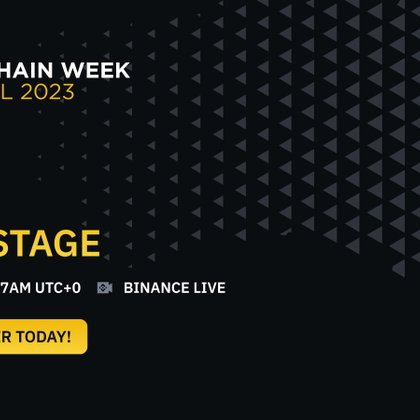 HAIN WEEK
L 2023

STAGE

7AM UTC+0 BINANCE LIVE

R TODAY!